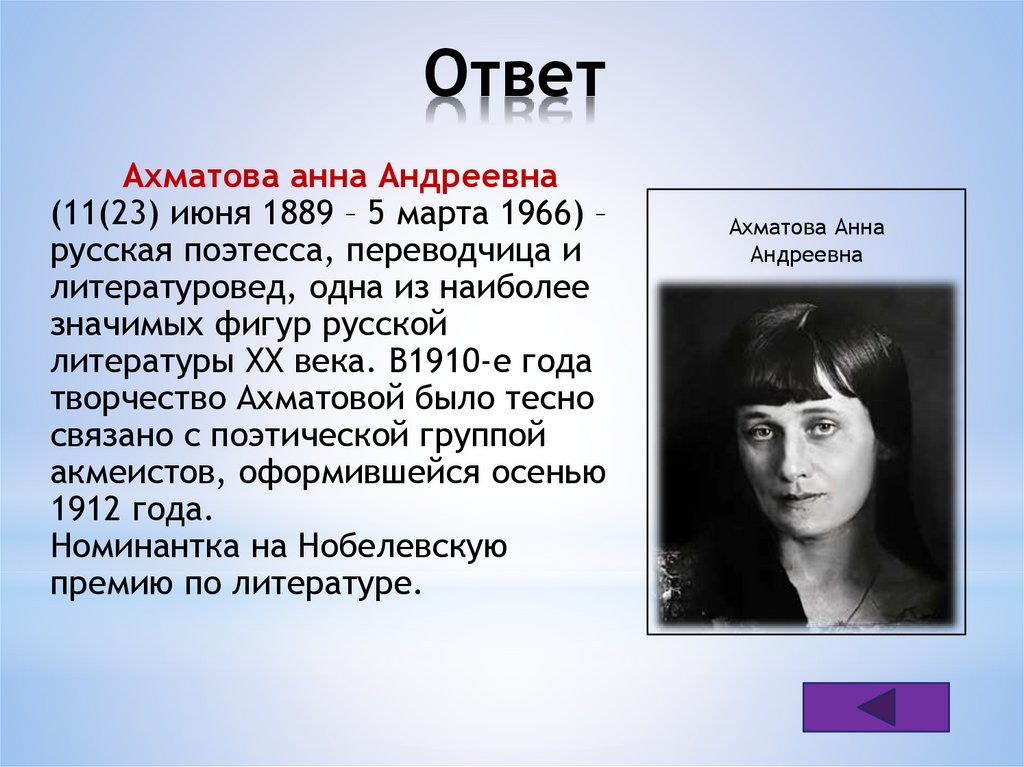 Ответ

Ахматова анна Андреевна (11(23) июня 1889 – 5 марта 1966) – русская поэтесса, переводчица и литературовед, одна из наиболее значимых фигур русской литературы XX века. В1910-е года творчество Ахматовой было тесно связано с поэтической группой акмеистов, оформившейся осенью 1912 года.
Номинантка на Нобелевскую премию по литературе.

Ахматова Анна Андреевна